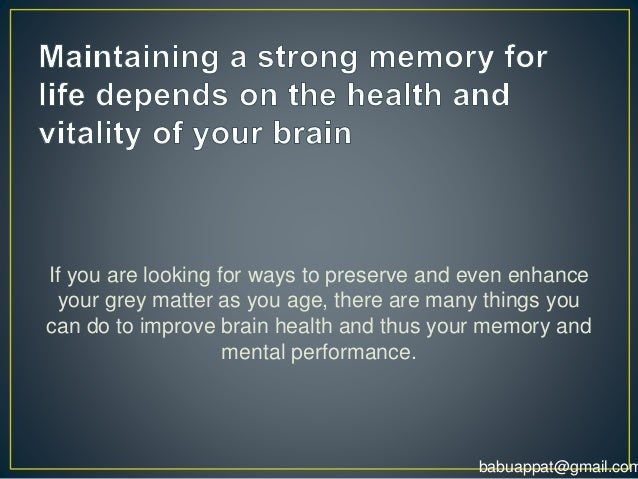 Maintaining a strong memory for life depends on the health and vitality of your brain

If you are looking for ways to preserve and even enhance your grey matter as you age, there are many things you can do to improve brain health and thus your memory and mental performance.

babuappat@gmail.com